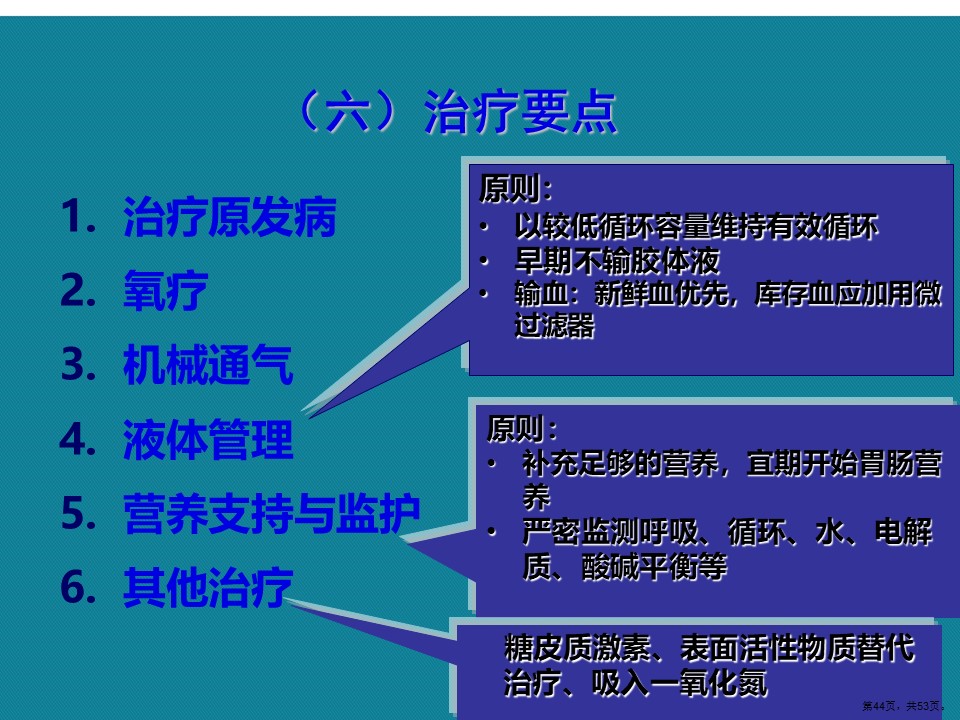 （六）治疗要点

1. 治疗原发病
2. 氧疗
3. 机械通气
4. 液体管理
5. 营养支持与监护
6. 其他治疗

原则：
• 以较低循环容量维持有效循环
• 早期不输胶体液
• 输血：新鲜血优先，库存血应加用微过滤器

原则：
• 补充足够的营养，宜期开始胃肠营养
• 严密监测呼吸、循环、水、电解质、酸碱平衡等

糖皮质激素、表面活性物质替代治疗、吸入一氧化氮

第44页，共53页。